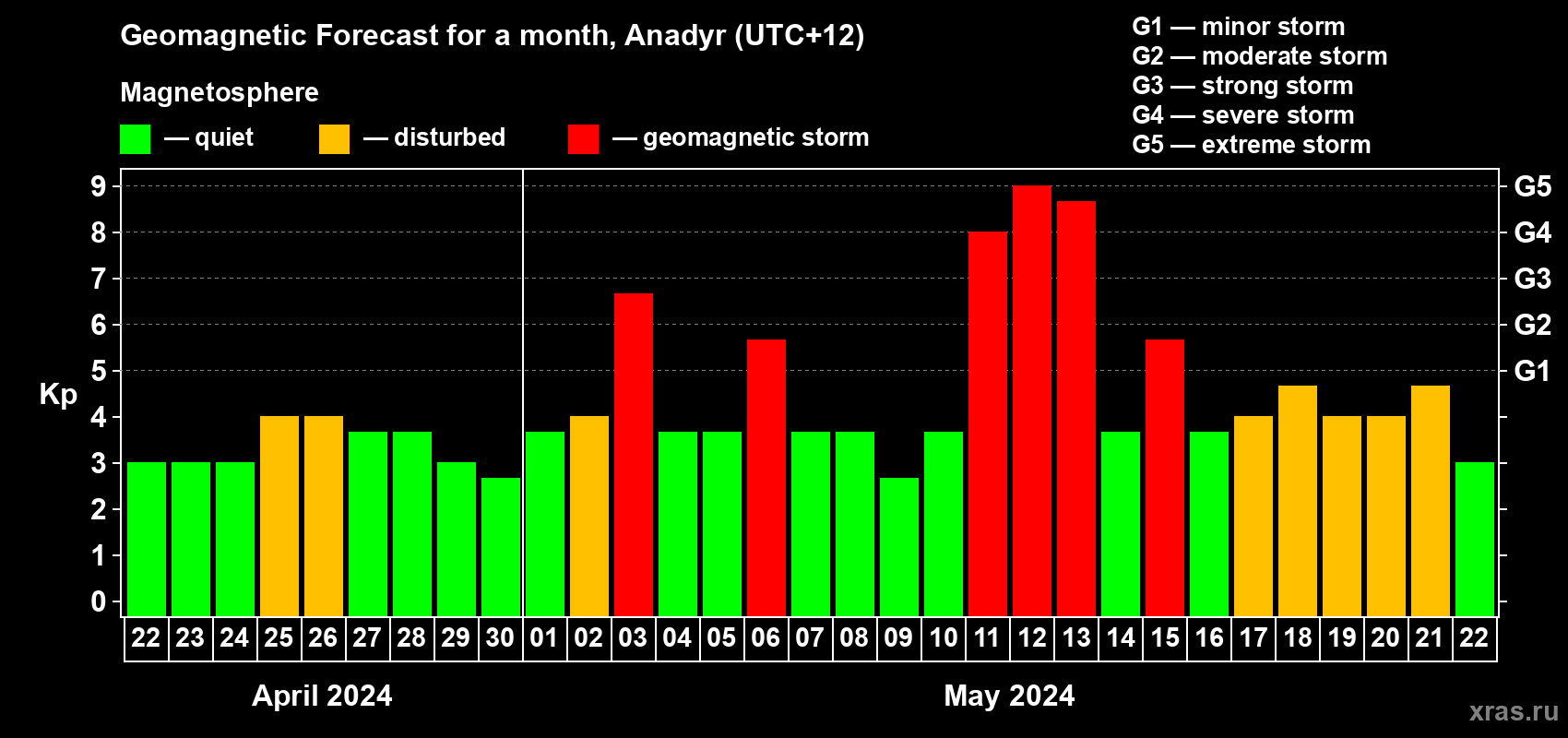 Geomagnetic Forecast for a month, Anadyr (UTC+12)

Magnetosphere

— quiet — disturbed — geomagnetic storm

G1 — minor storm
G2 — moderate storm
G3 — strong storm
G4 — severe storm
G5 — extreme storm

Kp

9 8 7 6 5 4 3 2 1 0

G5 G4 G3 G2 G1

22 23 24 25 26 27 28 29 30 01 02 03 04 05 06 07 08 09 10 11 12 13 14 15 16 17 18 19 20 21 22

April 2024

May 2024

xras.ru